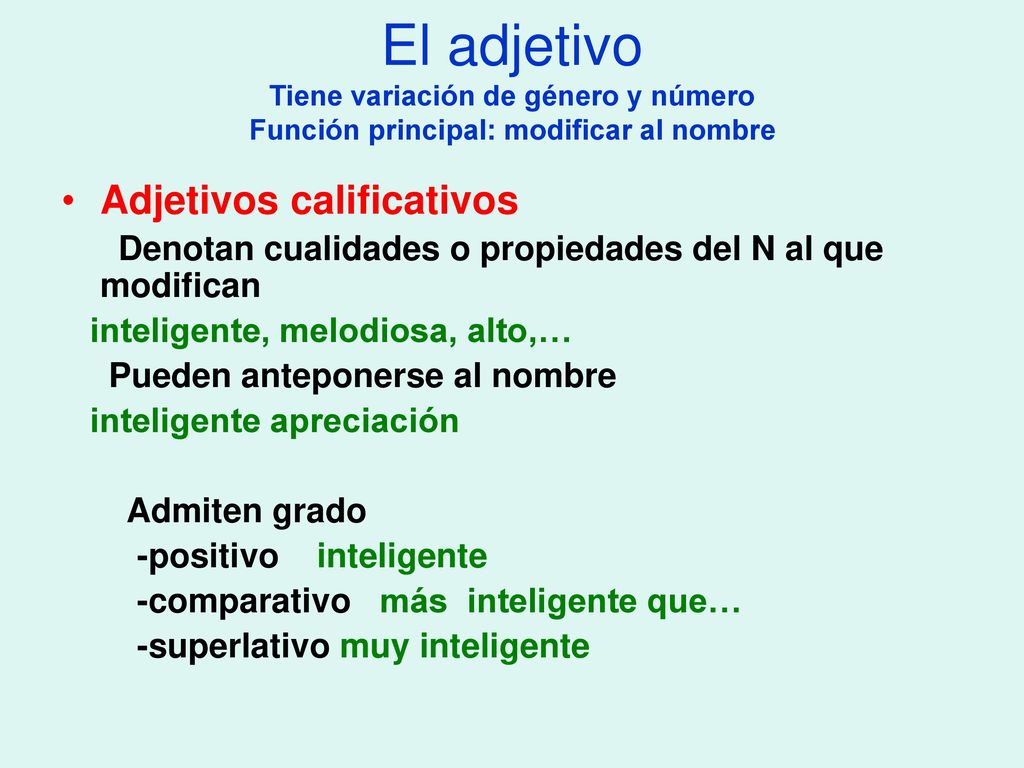 El adjetivo
Tiene variación de género y número
Función principal: modificar al nombre

• Adjetivos calificativos

Denotan cualidades o propiedades del N al que modifican

inteligente, melodiosa, alto,…

Pueden anteponerse al nombre

inteligente apreciación

Admiten grado

-positivo inteligente

-comparativo más inteligente que…

-superlativo muy inteligente